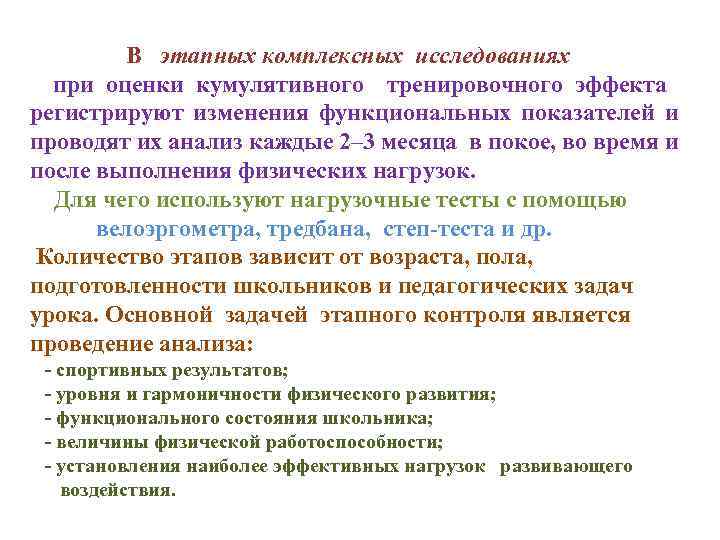 В этапных комплексных исследованиях при оценки кумулятивного тренировочного эффекта регистрируют изменения функциональных показателей и проводят их анализ каждые 2–3 месяца в покое, во время и после выполнения физических нагрузок.

Для чего используют нагрузочные тесты с помощью велоэргометра, тредбана, степ-теста и др.

Количество этапов зависит от возраста, пола, подготовленности школьников и педагогических задач урока. Основной задачей этапного контроля является проведение анализа:

- спортивных результатов;
- уровня и гармоничности физического развития;
- функционального состояния школьника;
- величины физической работоспособности;
- установления наиболее эффективных нагрузок развивающего воздействия.